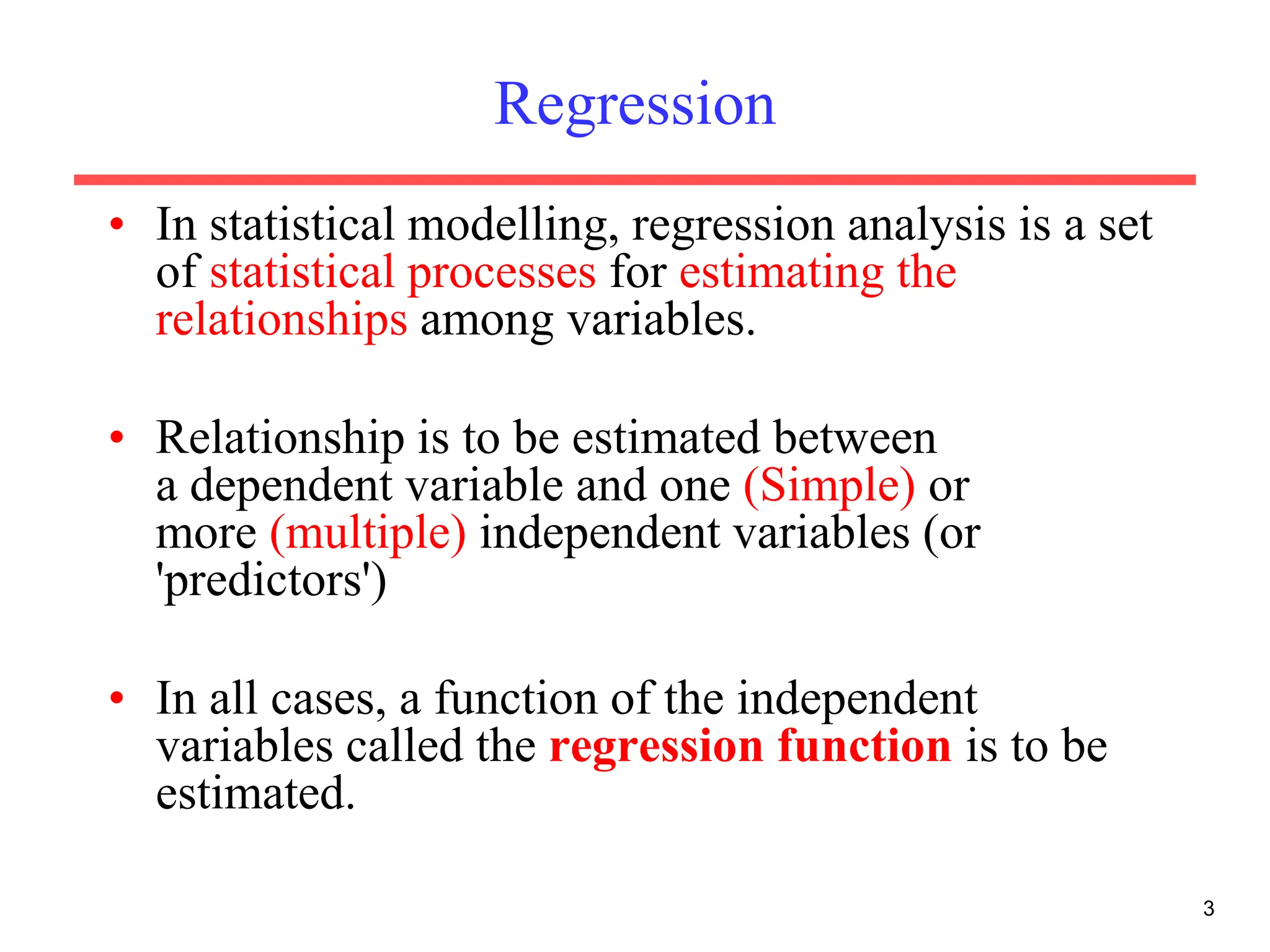 Regression

• In statistical modelling, regression analysis is a set of statistical processes for estimating the relationships among variables.

• Relationship is to be estimated between a dependent variable and one (Simple) or more (multiple) independent variables (or 'predictors')

• In all cases, a function of the independent variables called the regression function is to be estimated.

3